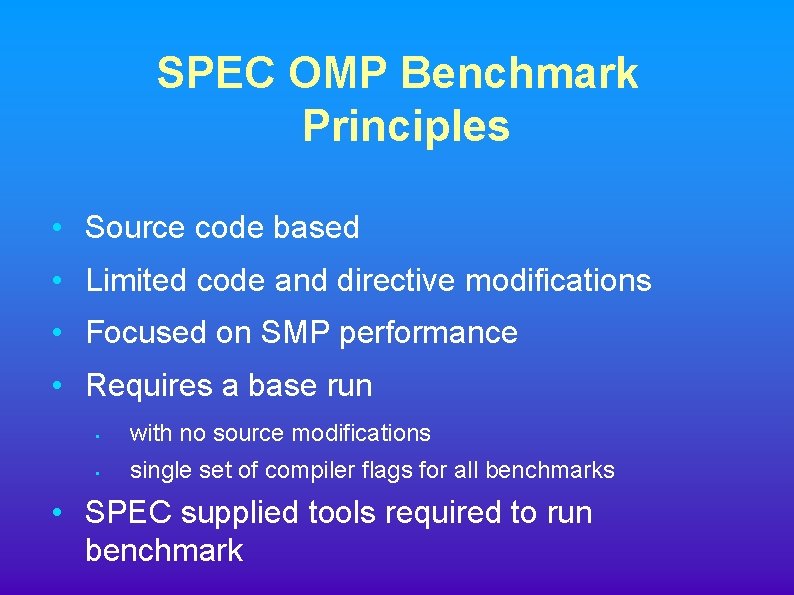 SPEC OMP Benchmark Principles

• Source code based
• Limited code and directive modifications
• Focused on SMP performance
• Requires a base run
  • with no source modifications
  • single set of compiler flags for all benchmarks
• SPEC supplied tools required to run benchmark